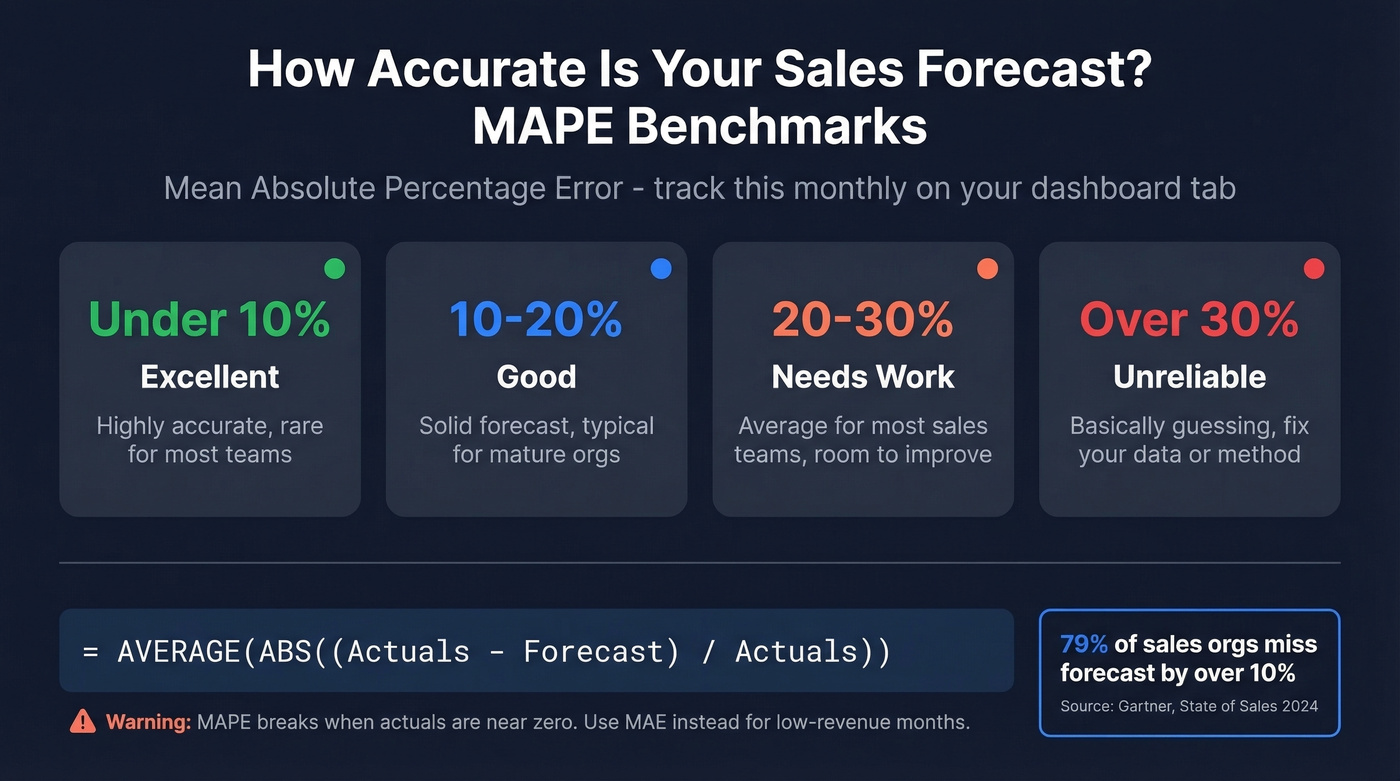 How Accurate Is Your Sales Forecast?
MAPE Benchmarks

Mean Absolute Percentage Error - track this monthly on your dashboard tab

Under 10%
Excellent
Highly accurate, rare for most teams

10-20%
Good
Solid forecast, typical for mature orgs

20-30%
Needs Work
Average for most sales teams, room to improve

Over 30%
Unreliable
Basically guessing, fix your data or method

= AVERAGE(ABS((Actuals - Forecast) / Actuals))

Warning: MAPE breaks when actuals are near zero. Use MAE instead for low-revenue months.

79% of sales orgs miss forecast by over 10%

Source: Gartner, State of Sales 2024